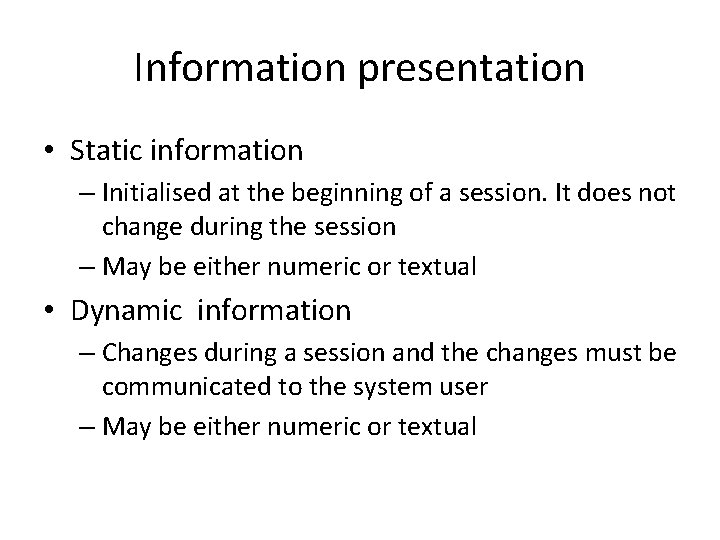 Information presentation

• Static information
– Initialised at the beginning of a session. It does not change during the session
– May be either numeric or textual

• Dynamic information
– Changes during a session and the changes must be communicated to the system user
– May be either numeric or textual